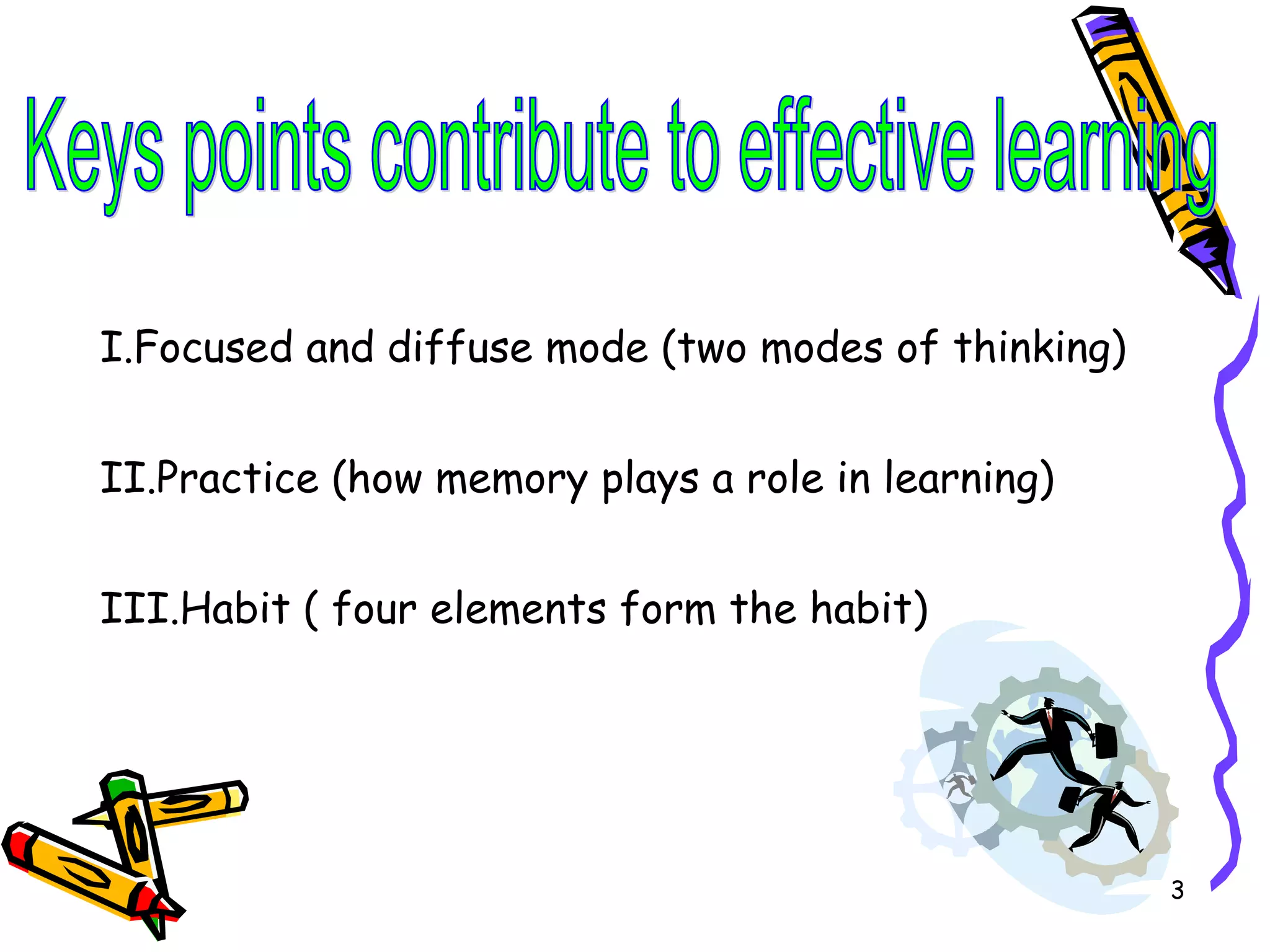 Keys points contribute to effective learning

I.Focused and diffuse mode (two modes of thinking)

II.Practice (how memory plays a role in learning)

III.Habit ( four elements form the habit)

3